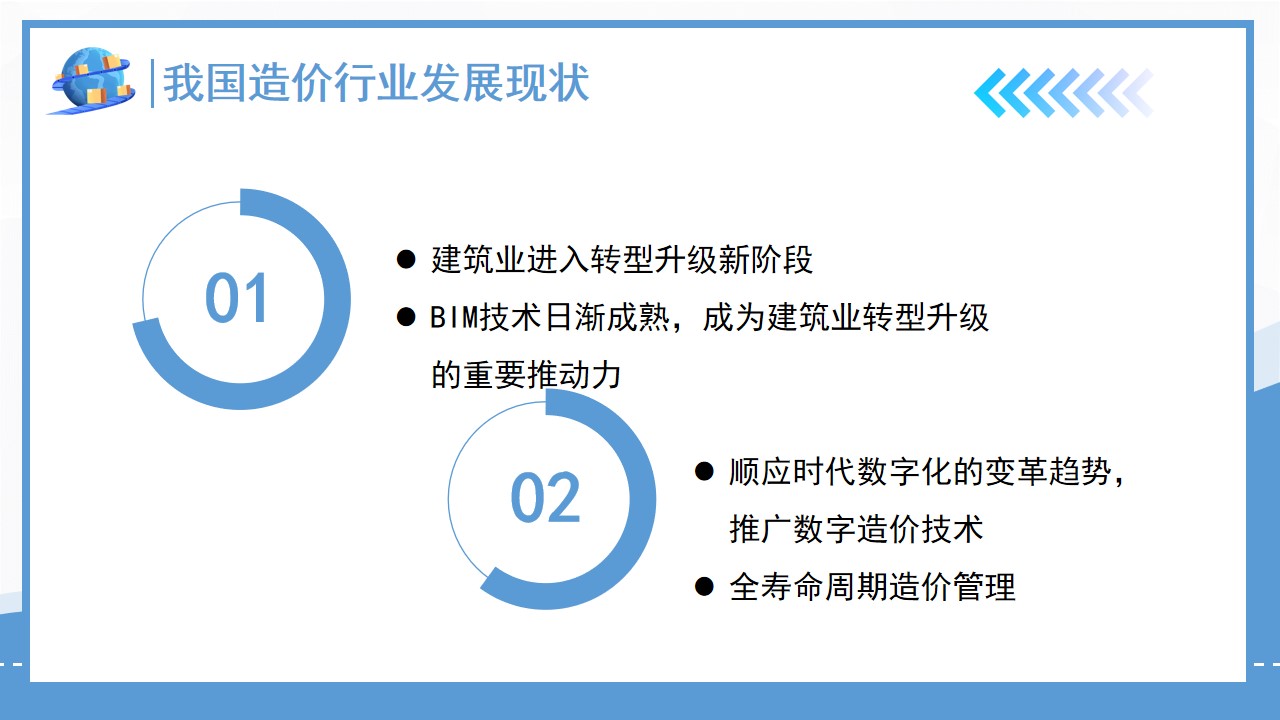 我国造价行业发展现状

01

● 建筑业进入转型升级新阶段
● BIM技术日渐成熟，成为建筑业转型升级的重要推动力

02

● 顺应时代数字化的变革趋势，推广数字造价技术
● 全寿命周期造价管理